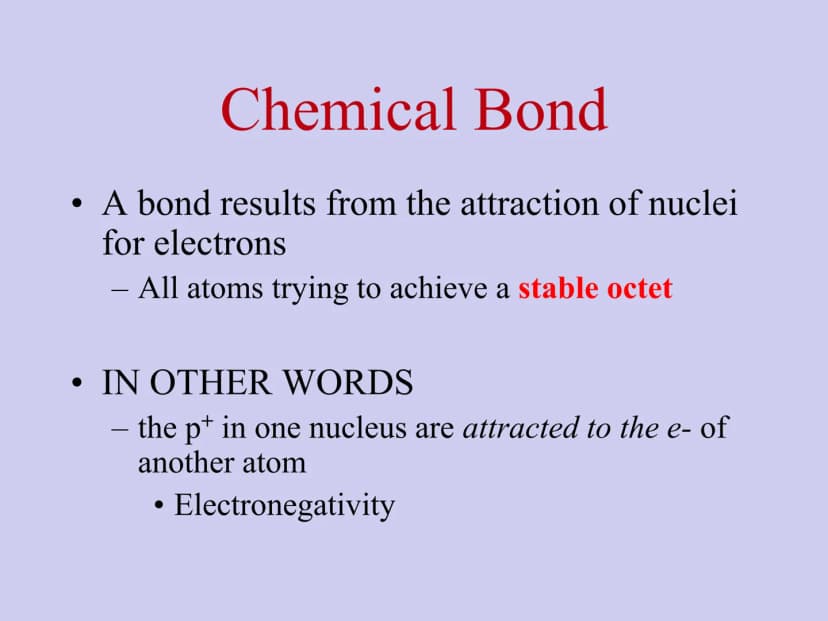 Chemical Bond

• A bond results from the attraction of nuclei for electrons
– All atoms trying to achieve a stable octet

• IN OTHER WORDS
– the $p^+$ in one nucleus are attracted to the e- of another atom
• Electronegativity